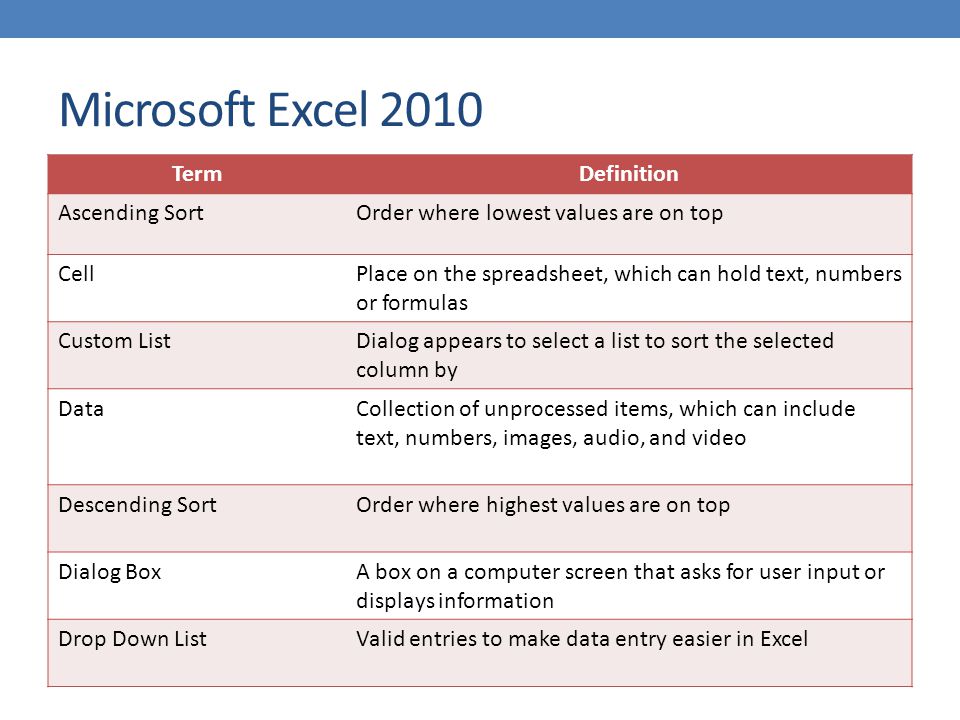 Microsoft Excel 2010

| Term | Definition |
|---|---|
| Ascending Sort | Order where lowest values are on top |
| Cell | Place on the spreadsheet, which can hold text, numbers or formulas |
| Custom List | Dialog appears to select a list to sort the selected column by |
| Data | Collection of unprocessed items, which can include text, numbers, images, audio, and video |
| Descending Sort | Order where highest values are on top |
| Dialog Box | A box on a computer screen that asks for user input or displays information |
| Drop Down List | Valid entries to make data entry easier in Excel |